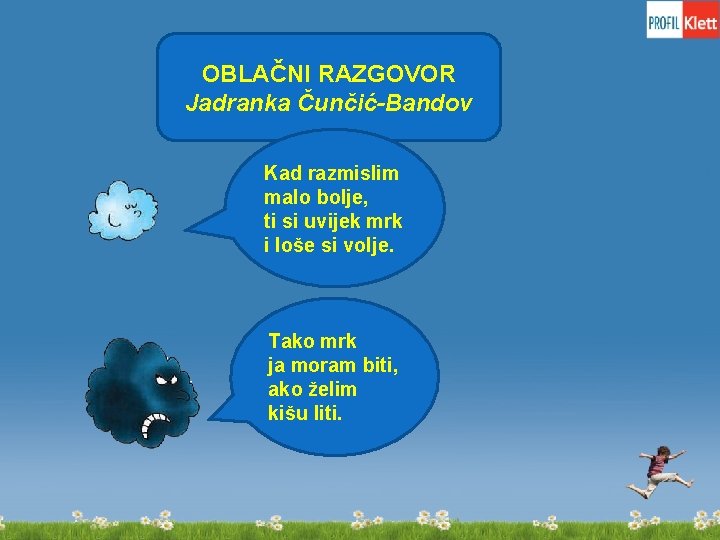 PROFIL Klett

OBLAČNI RAZGOVOR
Jadranka Čunčić-Bandov

Kad razmislim
malo bolje,
ti si uvijek mrk
i loše si volje.

Tako mrk
ja moram biti,
ako želim
kišu liti.